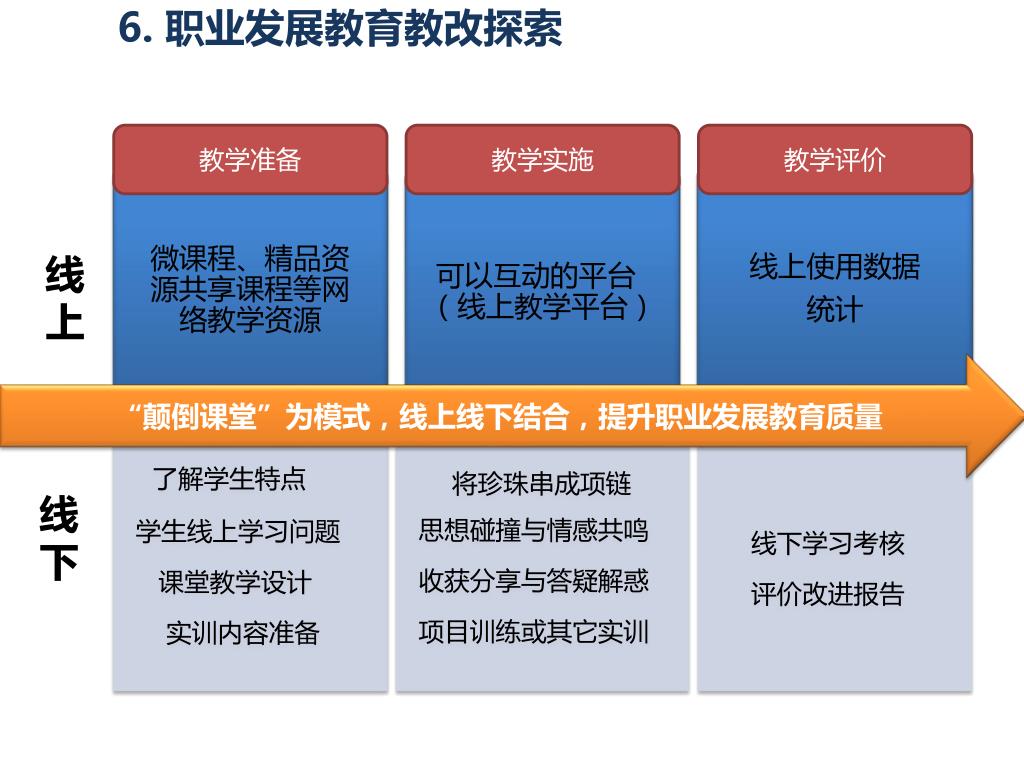 6. 职业发展教育教改探索

教学准备

教学实施

教学评价

线上

微课程、精品资源共享课程等网络教学资源

可以互动的平台（线上教学平台）

线上使用数据统计

“颠倒课堂”为模式，线上线下结合，提升职业发展教育质量

线下

了解学生特点
学生线上学习问题
课堂教学设计
实训内容准备

将珍珠串成项链
思想碰撞与情感共鸣
收获分享与答疑解惑
项目训练或其它实训

线下学习考核
评价改进报告